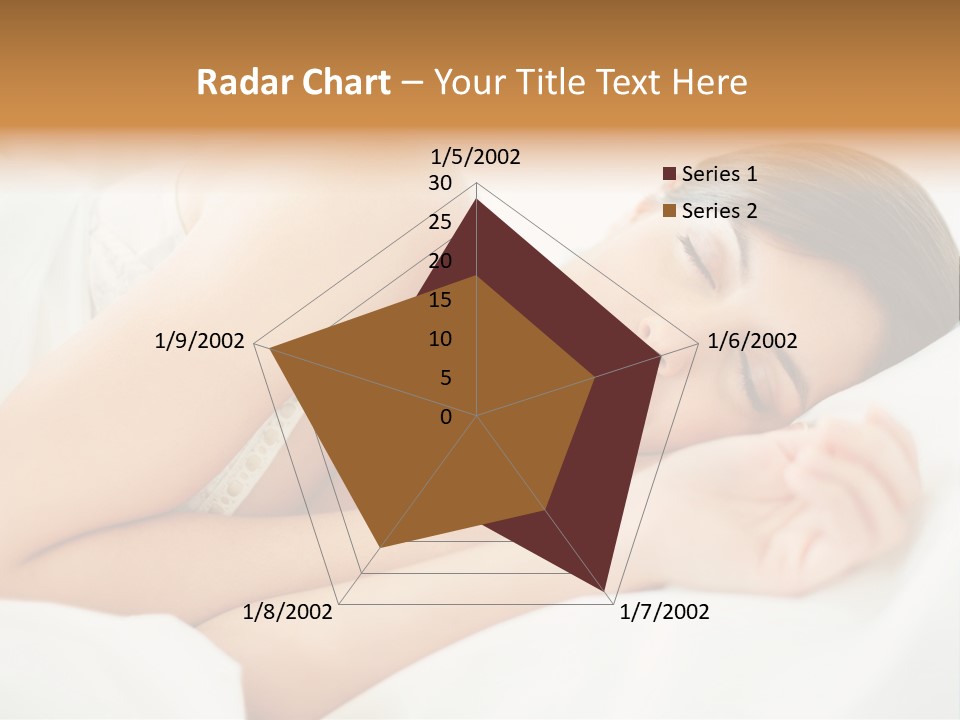 Radar Chart – Your Title Text Here

1/5/2002
1/6/2002
1/7/2002
1/8/2002
1/9/2002

30
25
20
15
10
5
0

Series 1
Series 2